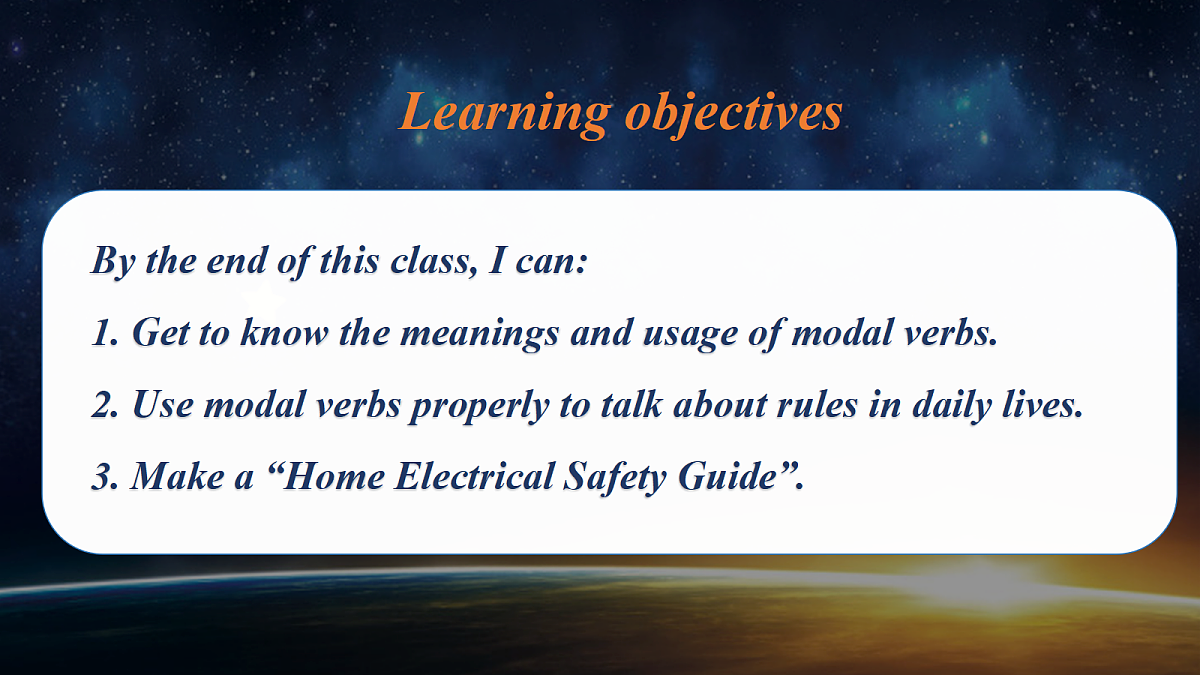 Learning objectives

By the end of this class, I can:

1. Get to know the meanings and usage of modal verbs.

2. Use modal verbs properly to talk about rules in daily lives.

3. Make a “Home Electrical Safety Guide”.